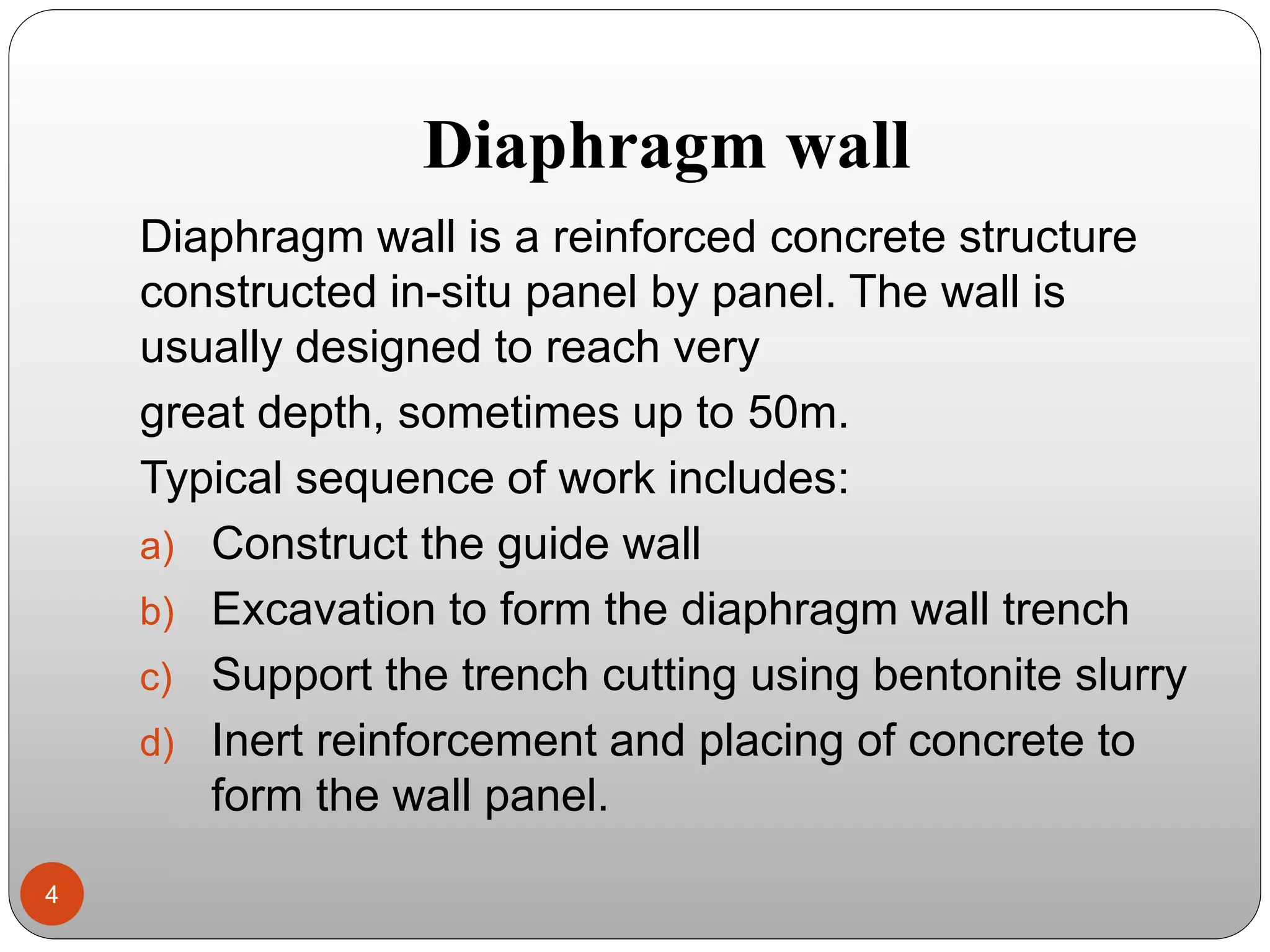 Diaphragm wall

Diaphragm wall is a reinforced concrete structure constructed in-situ panel by panel. The wall is usually designed to reach very

great depth, sometimes up to 50m.

Typical sequence of work includes:

a) Construct the guide wall
b) Excavation to form the diaphragm wall trench
c) Support the trench cutting using bentonite slurry
d) Inert reinforcement and placing of concrete to form the wall panel.

4